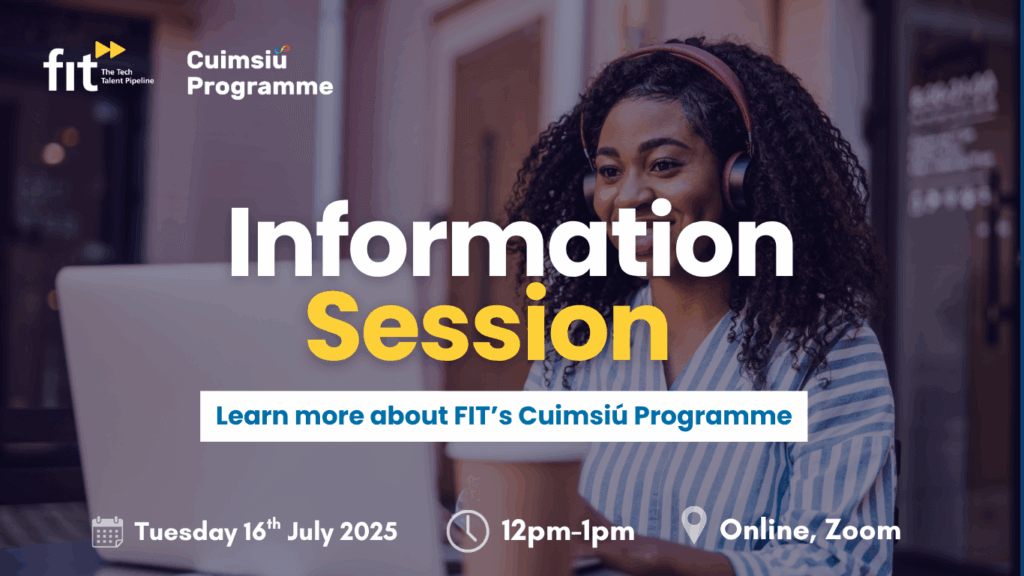 fit The Tech Talent Pipeline

Cuimsiú Programme

Information Session

Learn more about FIT's Cuimsiú Programme

Tuesday 16$^{th}$ July 2025

12pm-1pm

Online, Zoom